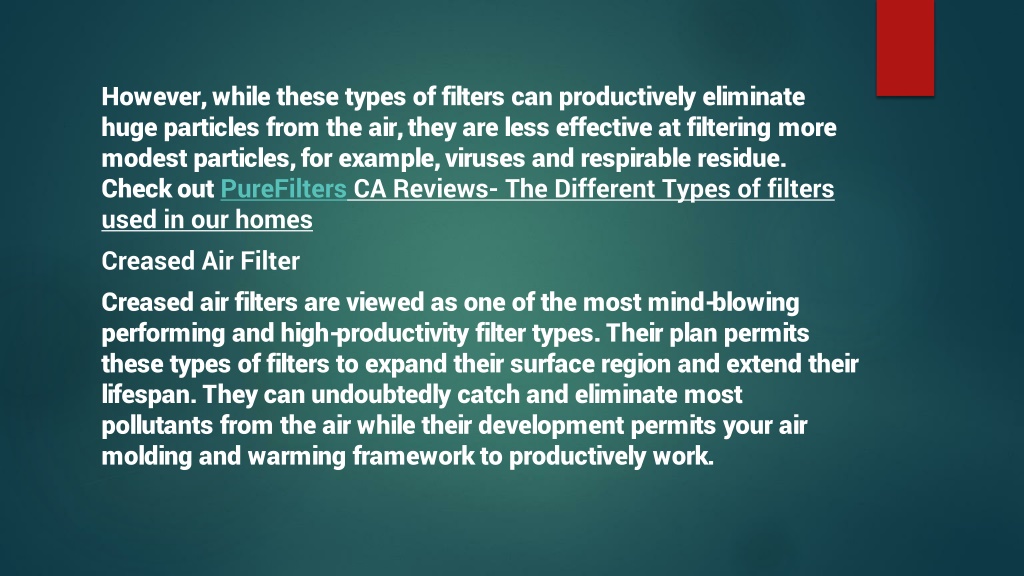 However, while these types of filters can productively eliminate huge particles from the air, they are less effective at filtering more modest particles, for example, viruses and respirable residue. Check out PureFilters CA Reviews- The Different Types of filters used in our homes

Creased Air Filter

Creased air filters are viewed as one of the most mind-blowing performing and high-productivity filter types. Their plan permits these types of filters to expand their surface region and extend their lifespan. They can undoubtedly catch and eliminate most pollutants from the air while their development permits your air molding and warming framework to productively work.